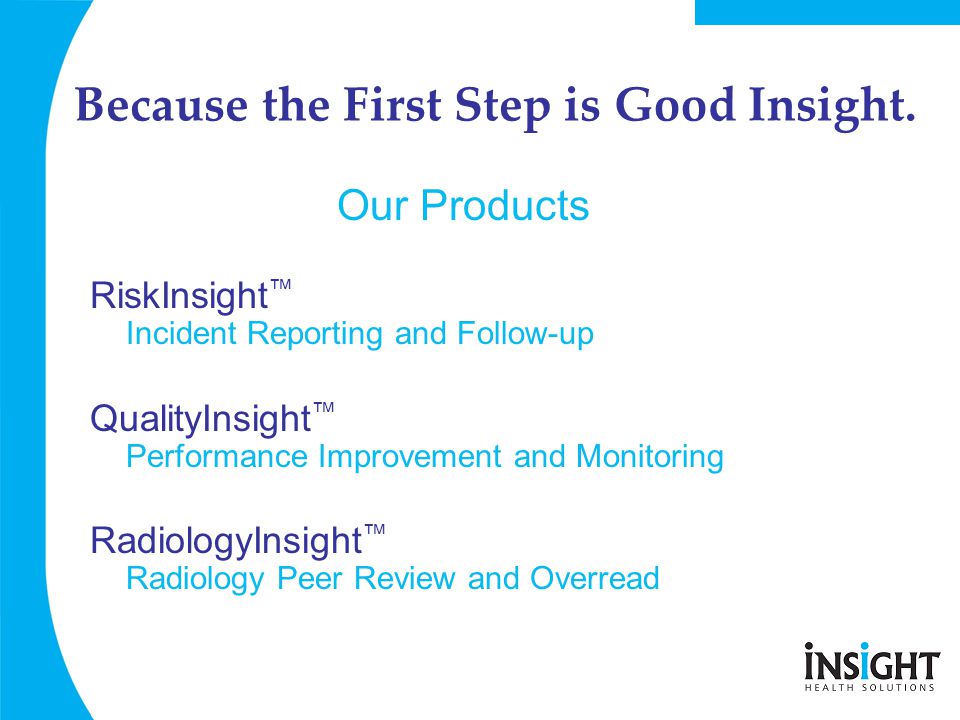 Because the First Step is Good Insight.

Our Products

RiskInsight™
Incident Reporting and Follow-up

QualityInsight™
Performance Improvement and Monitoring

RadiologyInsight™
Radiology Peer Review and Overread

INSIGHT
HEALTH SOLUTIONS